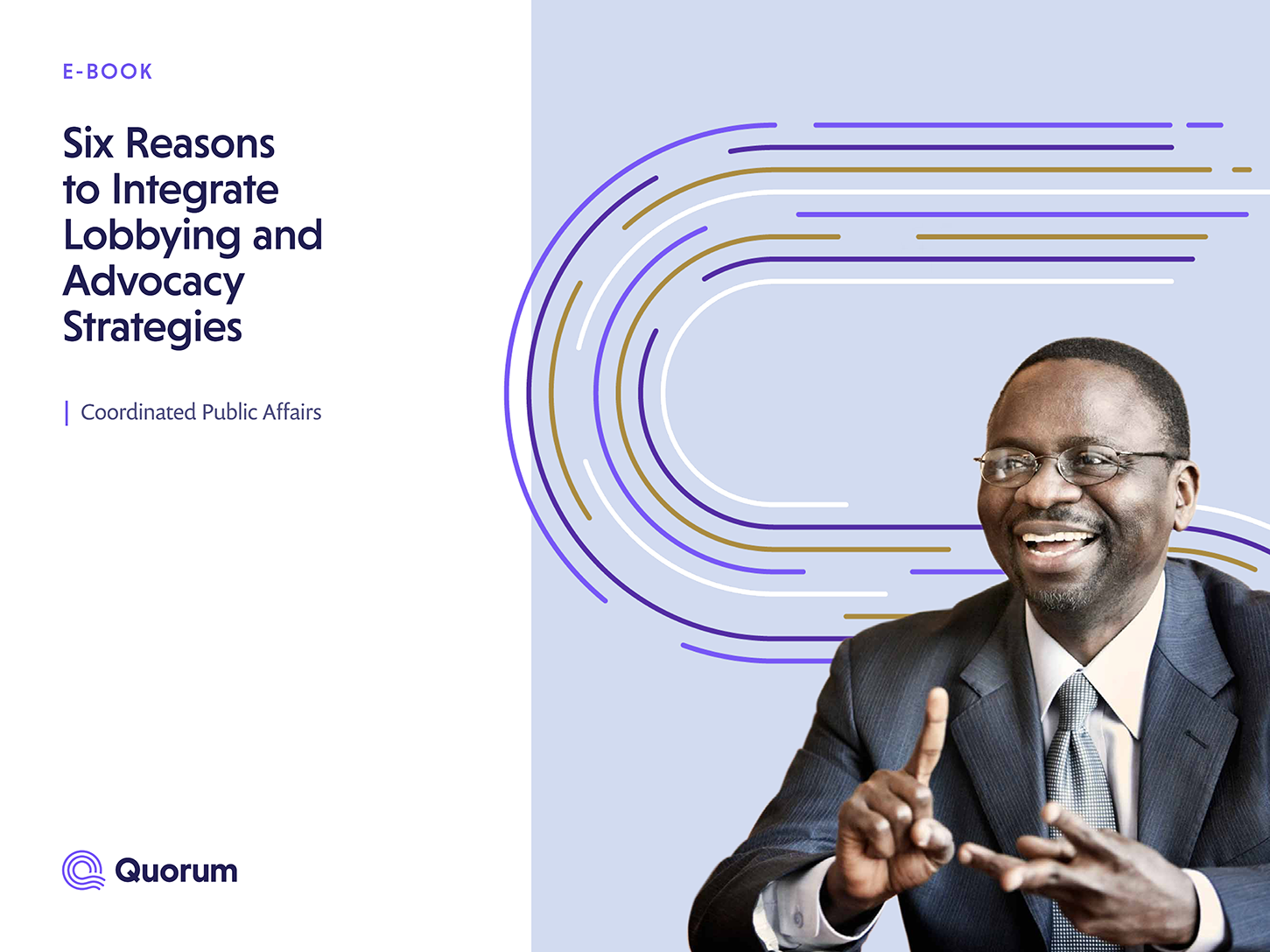 E-BOOK

Six Reasons to Integrate Lobbying and Advocacy Strategies

Coordinated Public Affairs

Quorum